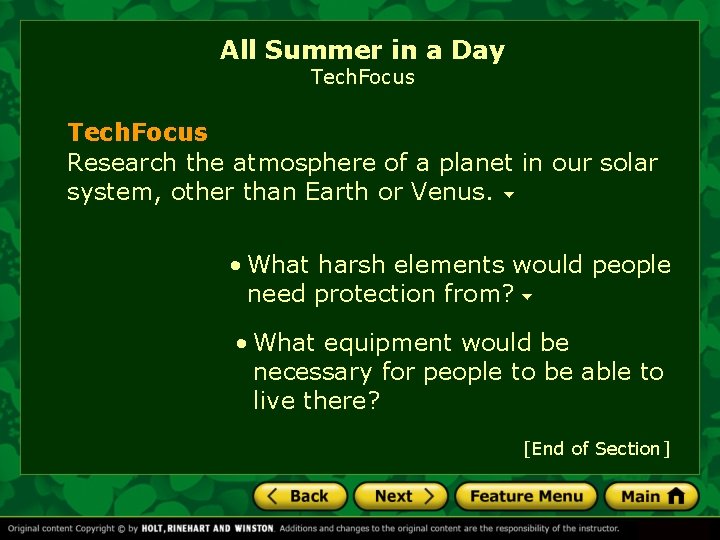 All Summer in a Day
TechFocus

TechFocus
Research the atmosphere of a planet in our solar system, other than Earth or Venus.

• What harsh elements would people need protection from?

• What equipment would be necessary for people to be able to live there?

[End of Section]

Back Next Feature Menu Main

Original content Copyright © by HOLT, RINEHART AND WINSTON. Additions and changes to the original content are the responsibility of the instructor.